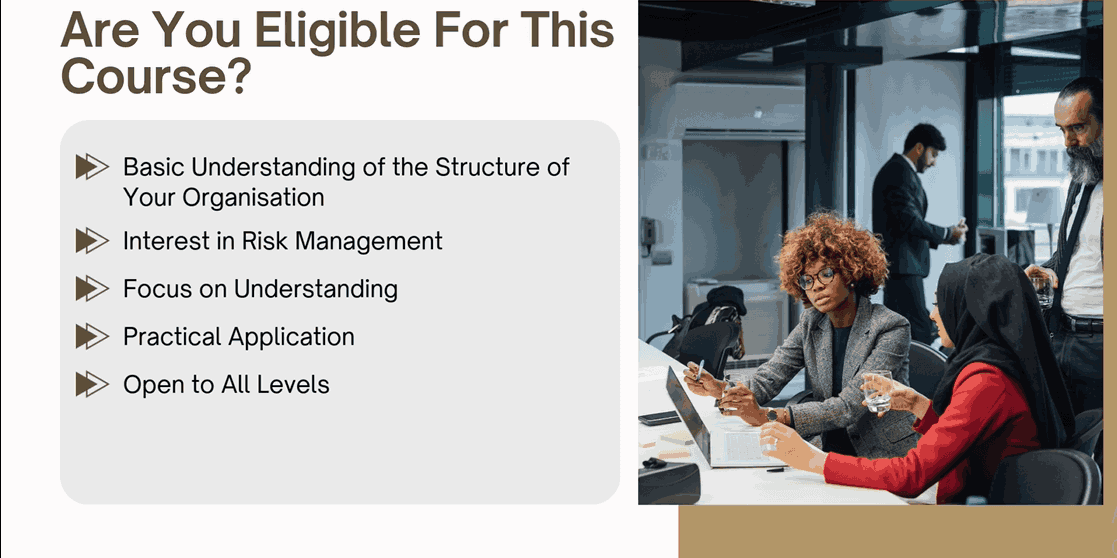 Are You Eligible For This Course?

Basic Understanding of the Structure of Your Organisation

Interest in Risk Management

Focus on Understanding

Practical Application

Open to All Levels